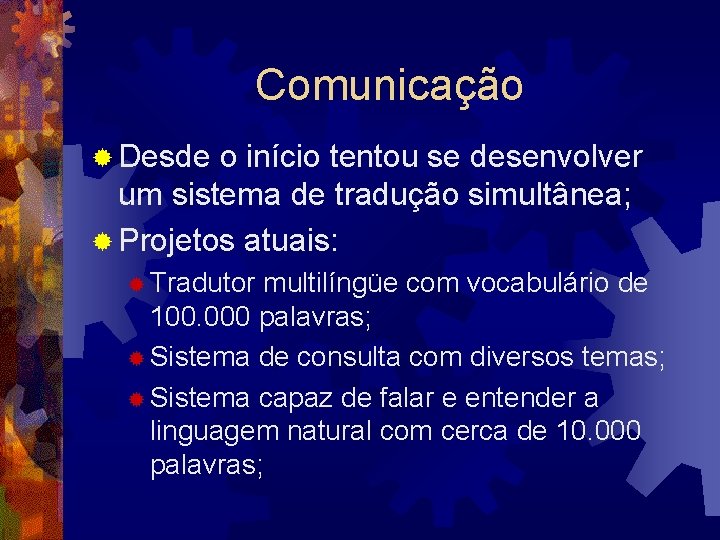 Comunicação

Desde o início tentou se desenvolver um sistema de tradução simultânea;

Projetos atuais:

Tradutor multilíngüe com vocabulário de 100.000 palavras;

Sistema de consulta com diversos temas;

Sistema capaz de falar e entender a linguagem natural com cerca de 10.000 palavras;